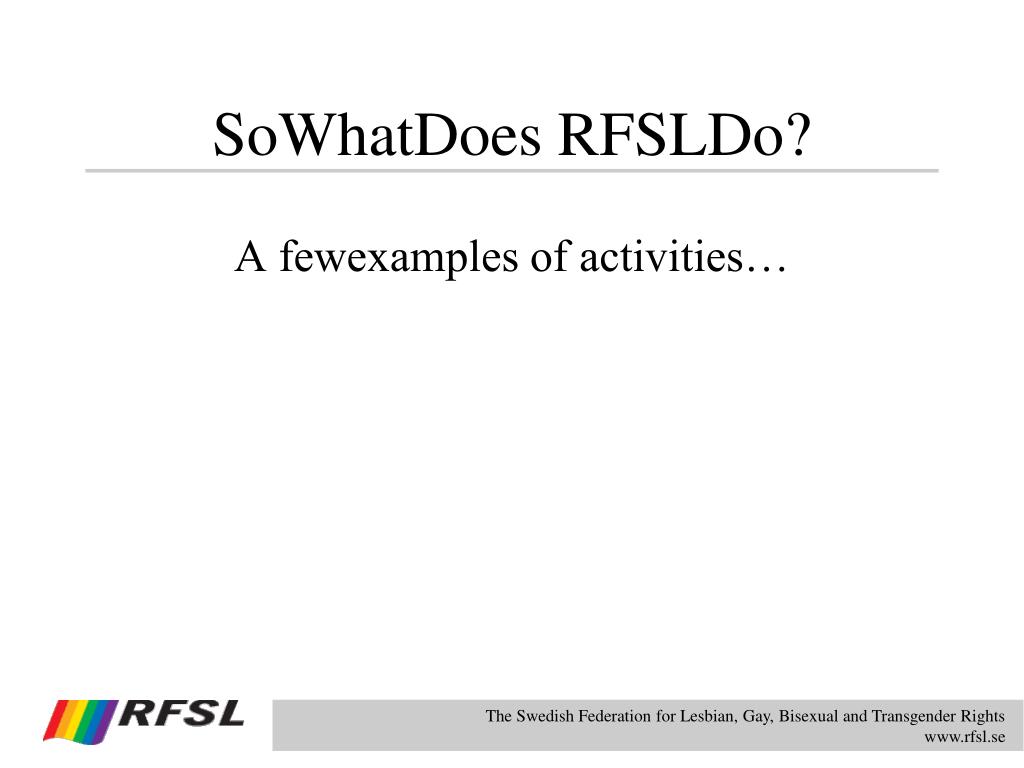 SoWhatDoes RFSLDo?

A fewexamples of activities…

RFSL

The Swedish Federation for Lesbian, Gay, Bisexual and Transgender Rights
www.rfsl.se